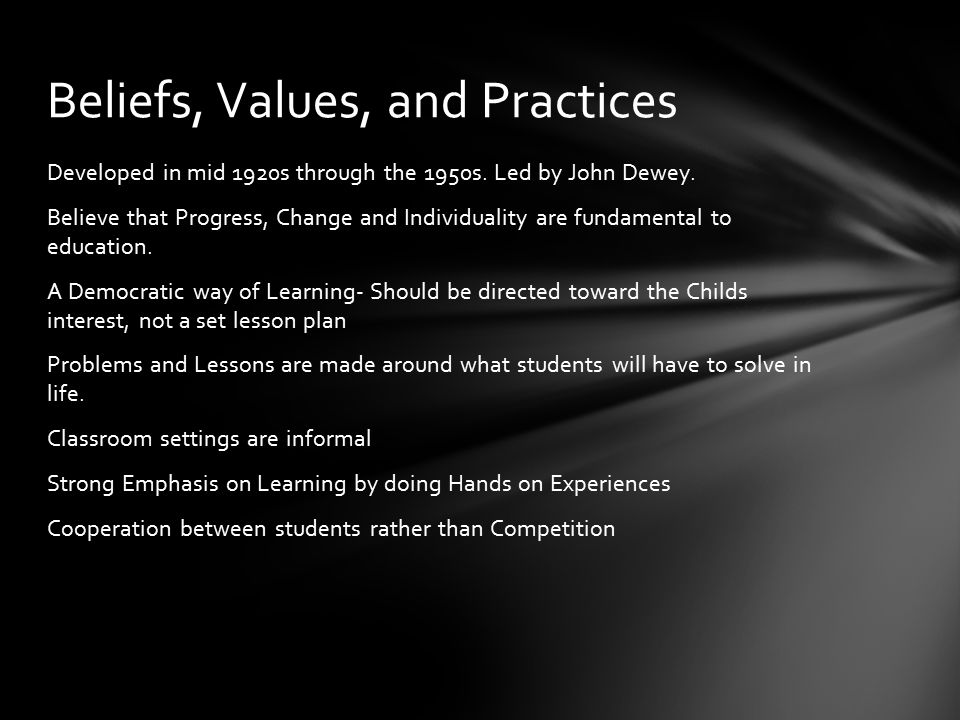 Beliefs, Values, and Practices

Developed in mid 1920s through the 1950s. Led by John Dewey.

Believe that Progress, Change and Individuality are fundamental to education.

A Democratic way of Learning- Should be directed toward the Childs interest, not a set lesson plan

Problems and Lessons are made around what students will have to solve in life.

Classroom settings are informal

Strong Emphasis on Learning by doing Hands on Experiences

Cooperation between students rather than Competition